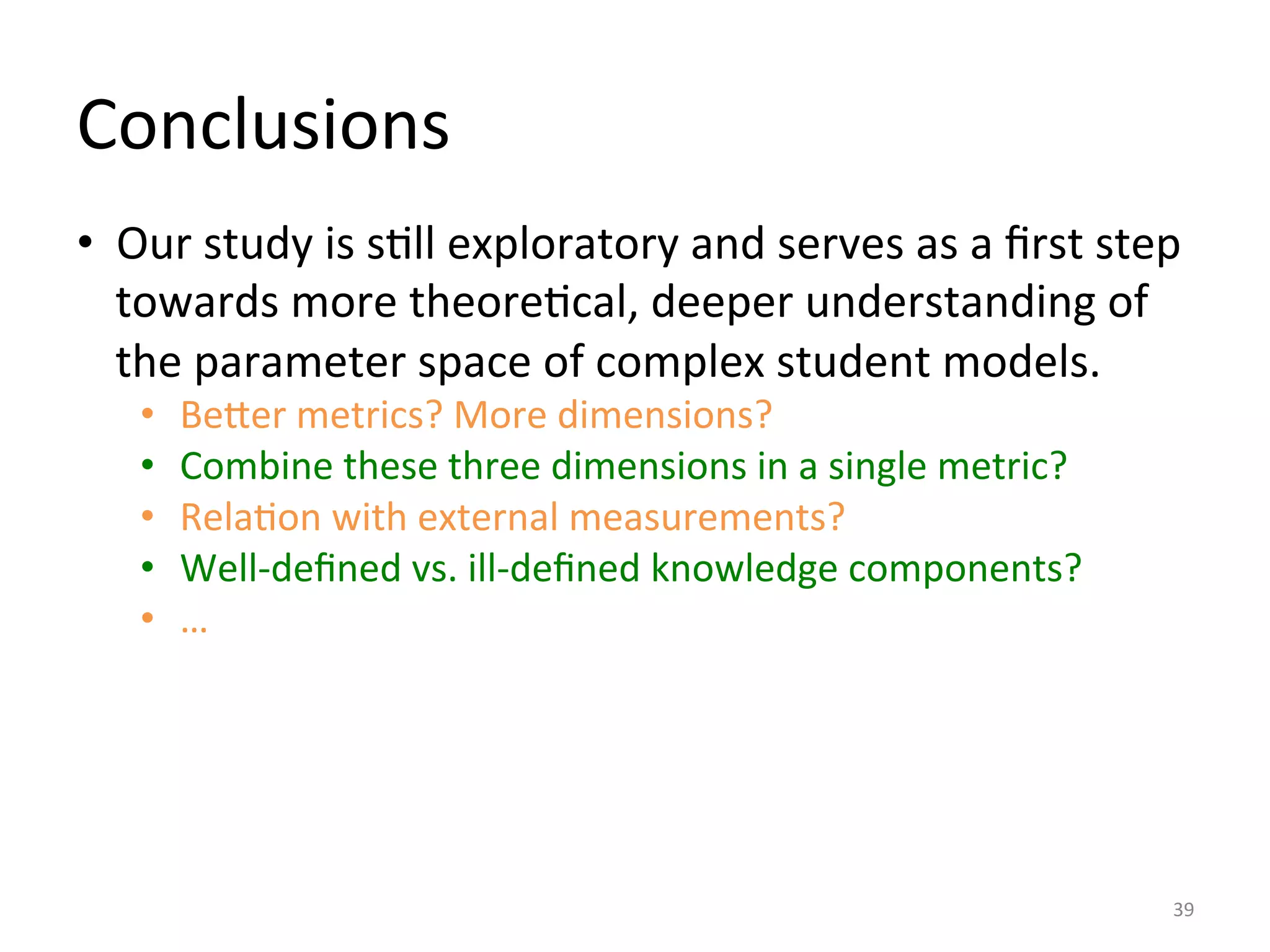 Conclusions

• Our study is still exploratory and serves as a first step towards more theoretical, deeper understanding of the parameter space of complex student models.
  • Better metrics? More dimensions?
  • Combine these three dimensions in a single metric?
  • Relation with external measurements?
  • Well-defined vs. ill-defined knowledge components?
  • …

39